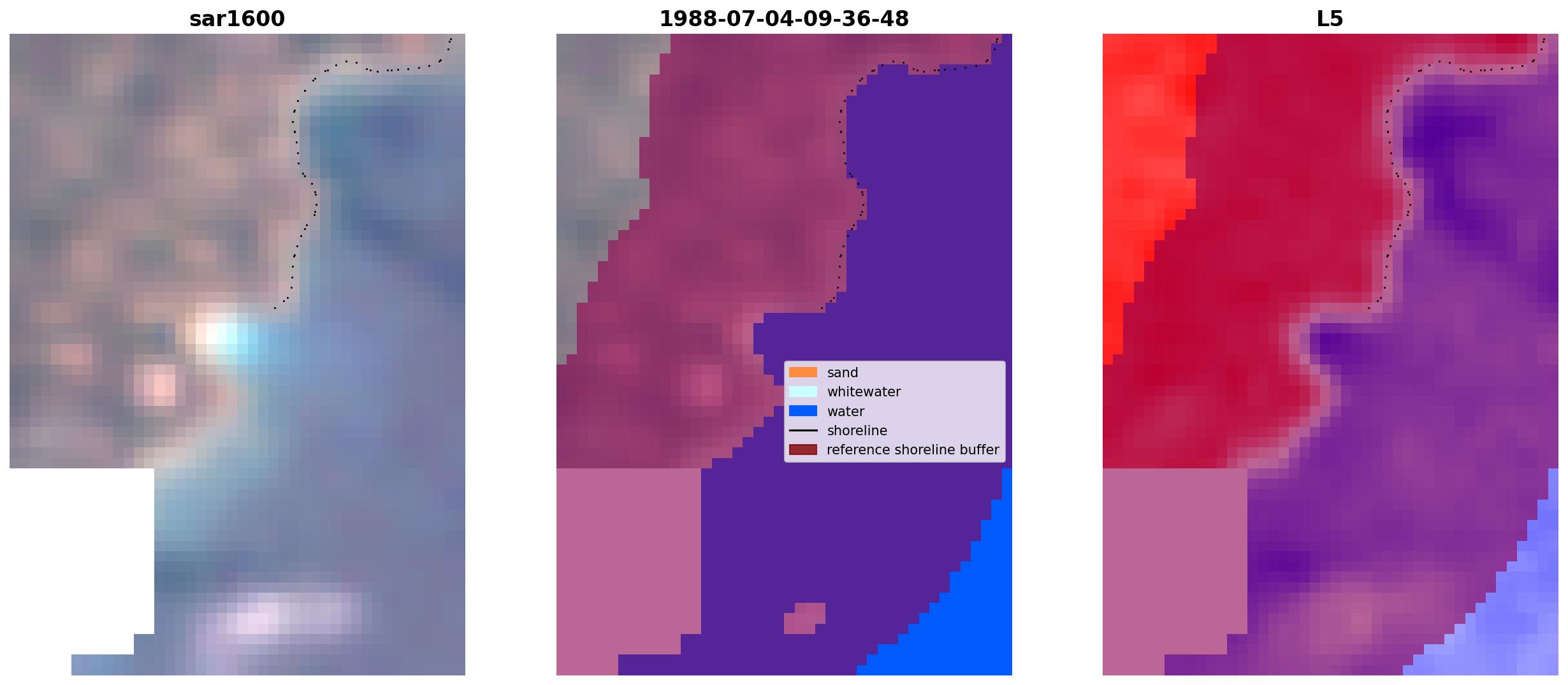 sar1600

1988-07-04-09-36-48

sand
whitewater
water
shoreline
reference shoreline buffer

L5